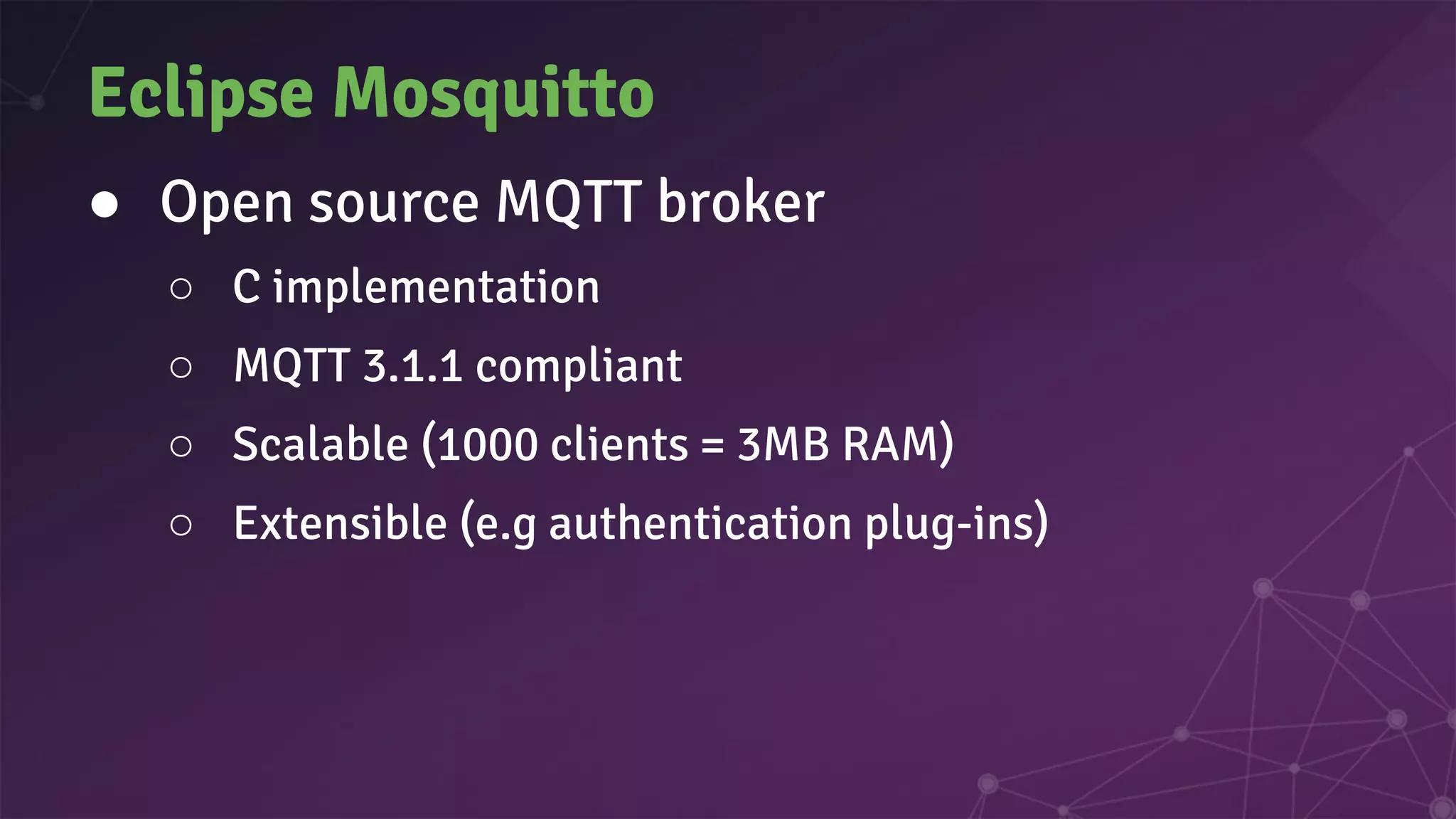 Eclipse Mosquitto

● Open source MQTT broker
  ○ C implementation
  ○ MQTT 3.1.1 compliant
  ○ Scalable (1000 clients = 3MB RAM)
  ○ Extensible (e.g authentication plug-ins)